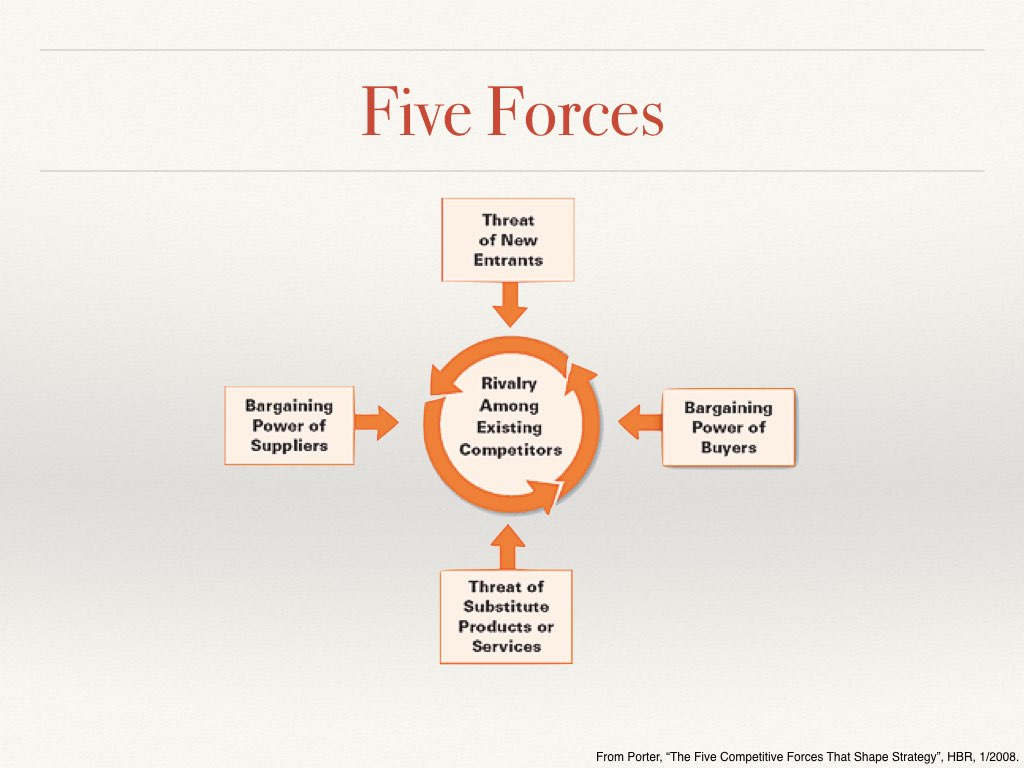 Five Forces

Threat of New Entrants

Bargaining Power of Suppliers

Rivalry Among Existing Competitors

Bargaining Power of Buyers

Threat of Substitute Products or Services

From Porter, “The Five Competitive Forces That Shape Strategy”, HBR, 1/2008.